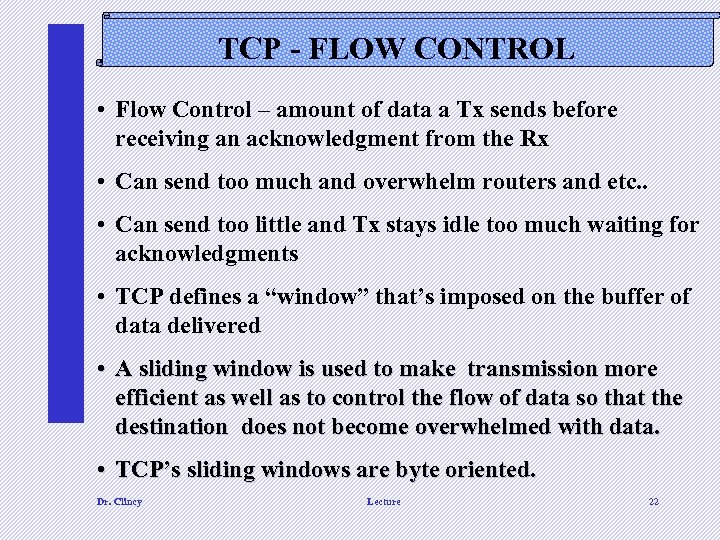 TCP - FLOW CONTROL

• Flow Control – amount of data a Tx sends before receiving an acknowledgment from the Rx

• Can send too much and overwhelm routers and etc..

• Can send too little and Tx stays idle too much waiting for acknowledgments

• TCP defines a “window” that’s imposed on the buffer of data delivered

• A sliding window is used to make transmission more efficient as well as to control the flow of data so that the destination does not become overwhelmed with data.

• TCP’s sliding windows are byte oriented.

Dr. Clincy Lecture 22